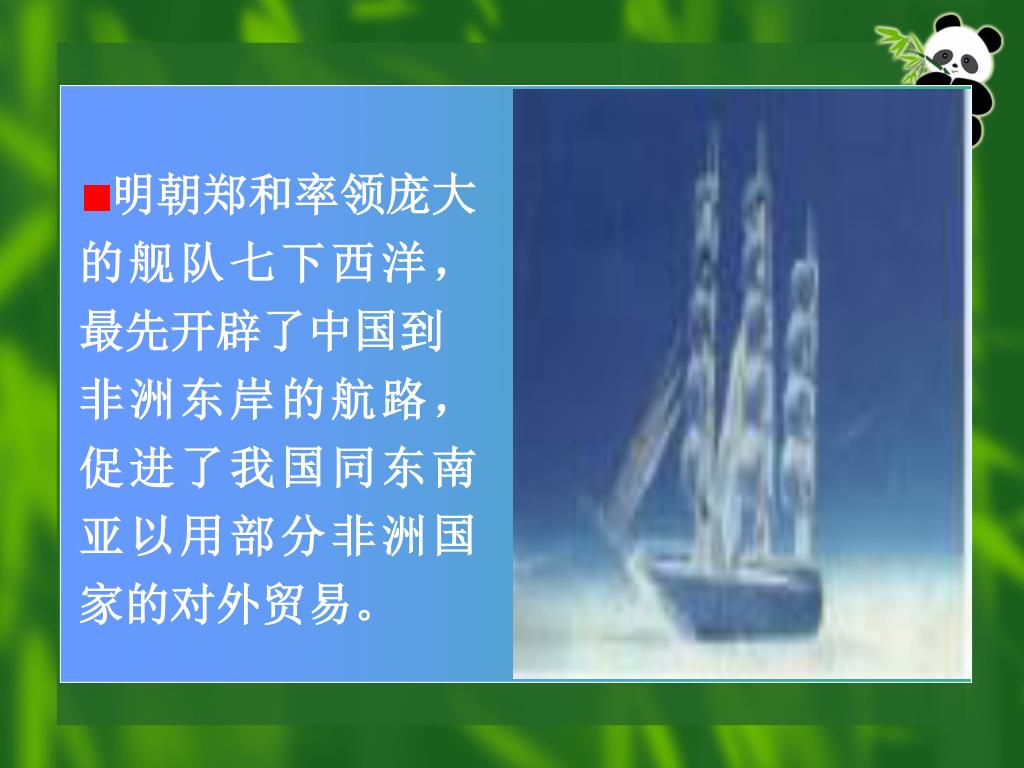 ■明朝郑和率领庞大的舰队七下西洋，最先开辟了中国到非洲东岸的航路，促进了我国同东南亚以用部分非洲国家的对外贸易。